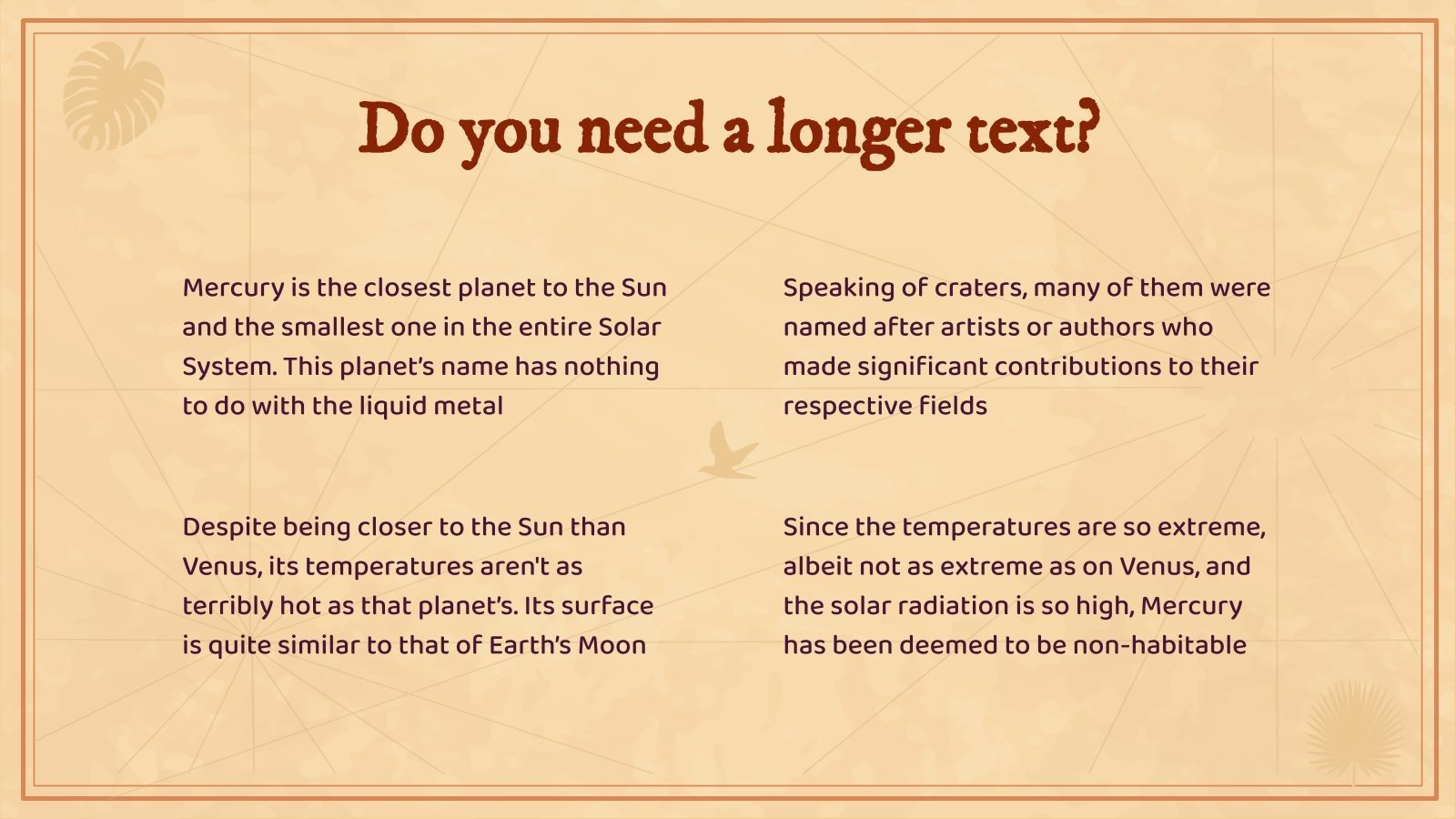 Do you need a longer text?

Mercury is the closest planet to the Sun and the smallest one in the entire Solar System. This planet's name has nothing to do with the liquid metal

Despite being closer to the Sun than Venus, its temperatures aren't as terribly hot as that planet's. Its surface is quite similar to that of Earth's Moon

Speaking of craters, many of them were named after artists or authors who made significant contributions to their respective fields

Since the temperatures are so extreme, albeit not as extreme as on Venus, and the solar radiation is so high, Mercury has been deemed to be non-habitable